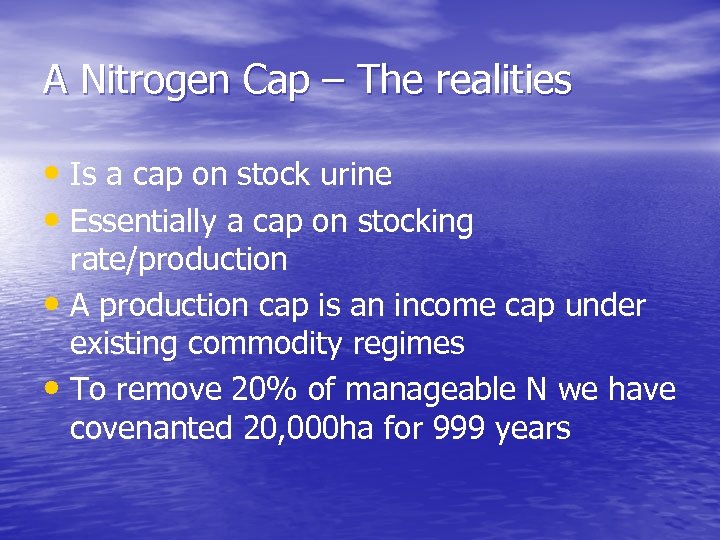 A Nitrogen Cap – The realities

• Is a cap on stock urine
• Essentially a cap on stocking rate/production
• A production cap is an income cap under existing commodity regimes
• To remove 20% of manageable N we have covenanted 20,000ha for 999 years